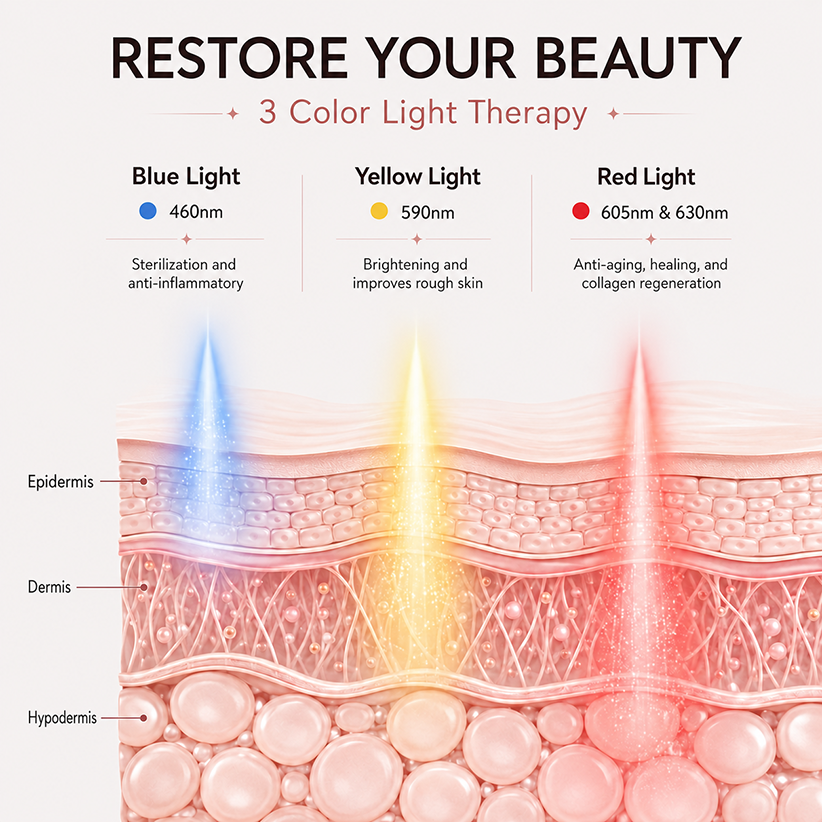 RESTORE YOUR BEAUTY

3 Color Light Therapy

Blue Light
460nm
Sterilization and anti-inflammatory

Yellow Light
590nm
Brightening and improves rough skin

Red Light
605nm & 630nm
Anti-aging, healing, and collagen regeneration

Epidermis

Dermis

Hypodermis